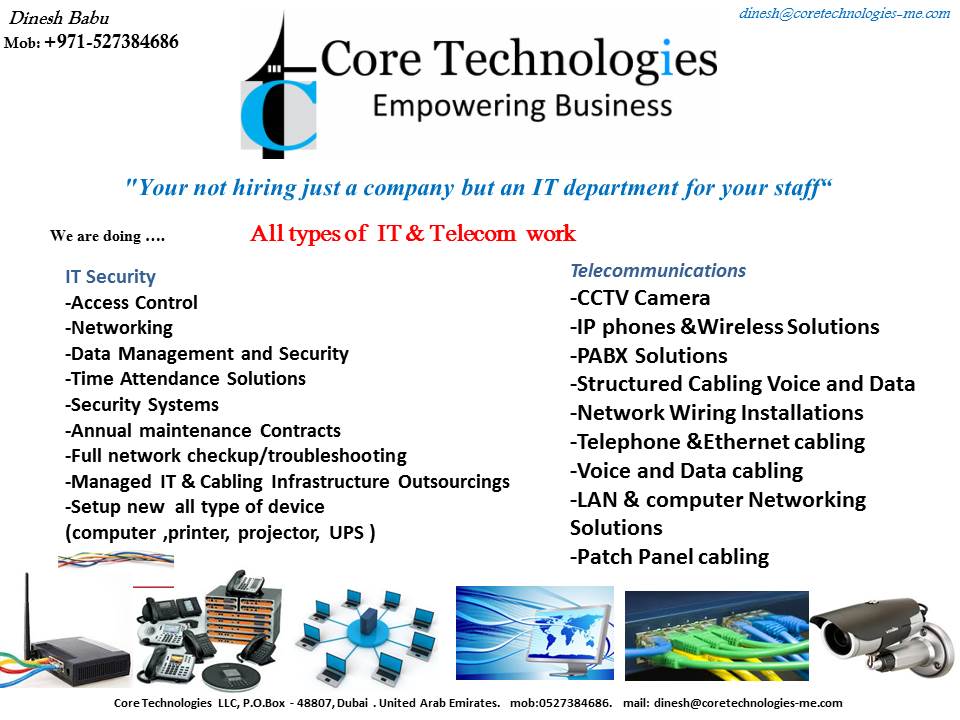 Dinesh Babu
Mob: +971-527384686

dinesh@coretechnologies-me.com

Core Technologies
Empowering Business

"Your not hiring just a company but an IT department for your staff"

We are doing ….

All types of IT & Telecom work

IT Security
-Access Control
-Networking
-Data Management and Security
-Time Attendance Solutions
-Security Systems
-Annual maintenance Contracts
-Full network checkup/troubleshooting
-Managed IT & Cabling Infrastructure Outsourcings
-Setup new all type of device
(computer ,printer, projector, UPS )

Telecommunications
-CCTV Camera
-IP phones &Wireless Solutions
-PABX Solutions
-Structured Cabling Voice and Data
-Network Wiring Installations
-Telephone &Ethernet cabling
-Voice and Data cabling
-LAN & computer Networking Solutions
-Patch Panel cabling

Core Technologies LLC, P.O.Box - 48807, Dubai . United Arab Emirates. mob:0527384686. mail: dinesh@coretechnologies-me.com